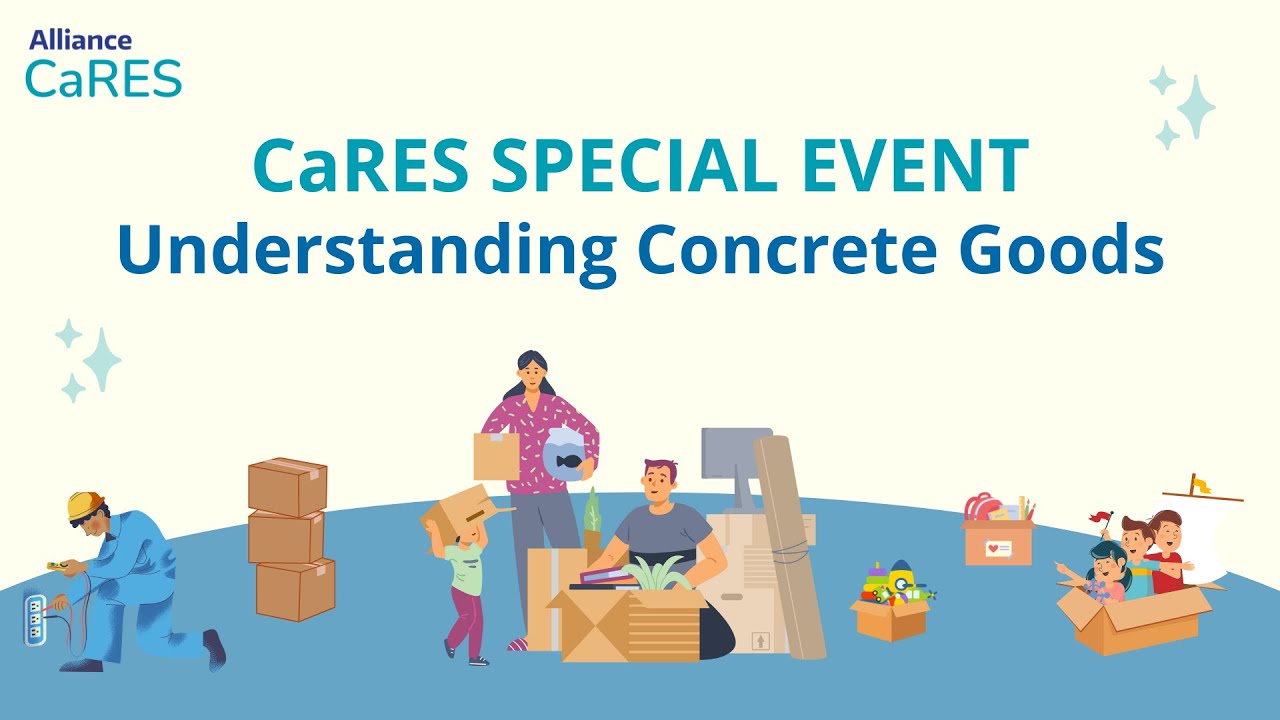 Alliance
CaRES

CaRES SPECIAL EVENT
Understanding Concrete Goods